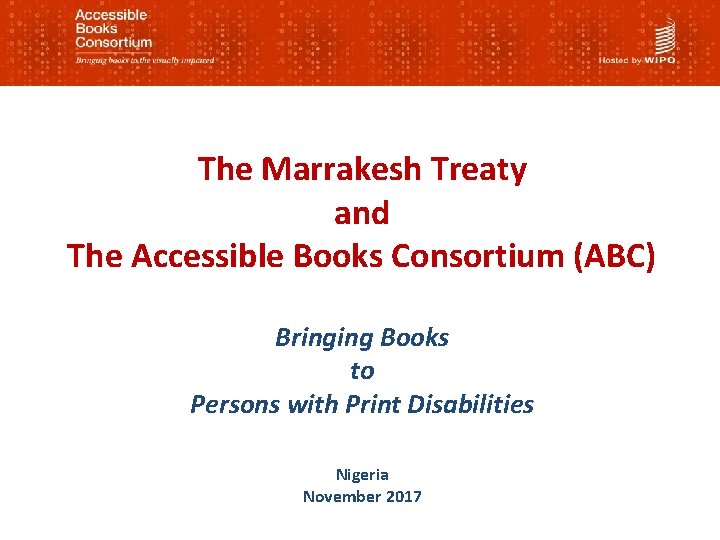 Accessible Books Consortium

Bringing books to the visually impaired

Hosted by WIPO

The Marrakesh Treaty
and
The Accessible Books Consortium (ABC)

Bringing Books
to
Persons with Print Disabilities

Nigeria
November 2017